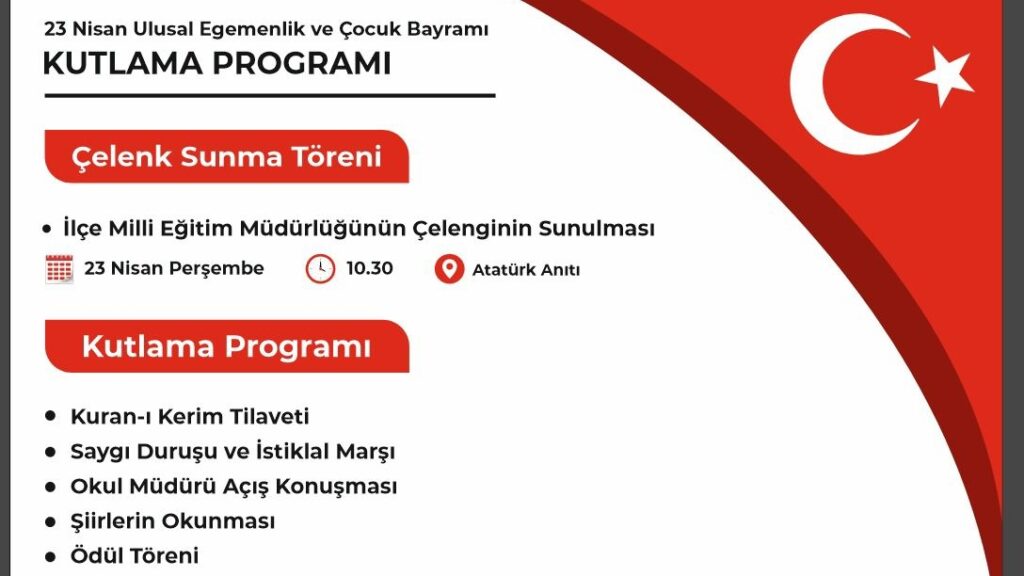 23 Nisan Ulusal Egemenlik ve Çocuk Bayramı
KUTLAMA PROGRAMI

Çelenk Sunma Töreni

• İlçe Milli Eğitim Müdürlüğünün Çelenginin Sunulması

23 Nisan Perşembe 10.30 Atatürk Anıtı

Kutlama Programı

• Kuran-ı Kerim Tilaveti
• Saygı Duruşu ve İstiklal Marşı
• Okul Müdürü Açış Konuşması
• Şiirlerin Okunması
• Ödül Töreni